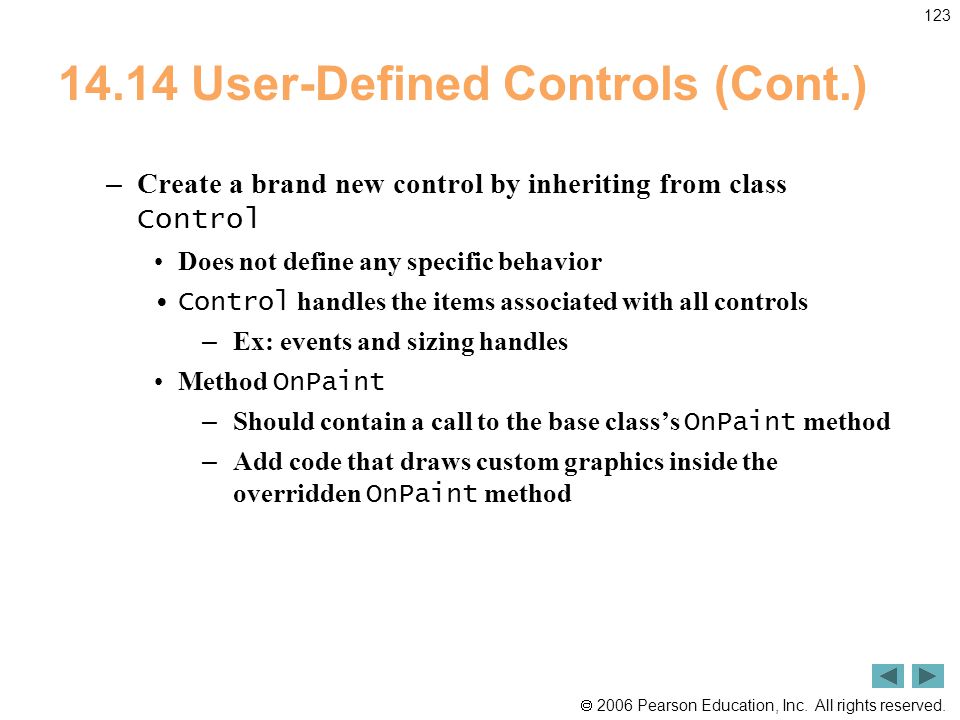 123

14.14 User-Defined Controls (Cont.)

– Create a brand new control by inheriting from class Control

• Does not define any specific behavior

• Control handles the items associated with all controls

– Ex: events and sizing handles

• Method OnPaint

– Should contain a call to the base class's OnPaint method

– Add code that draws custom graphics inside the overridden OnPaint method

© 2006 Pearson Education, Inc. All rights reserved.